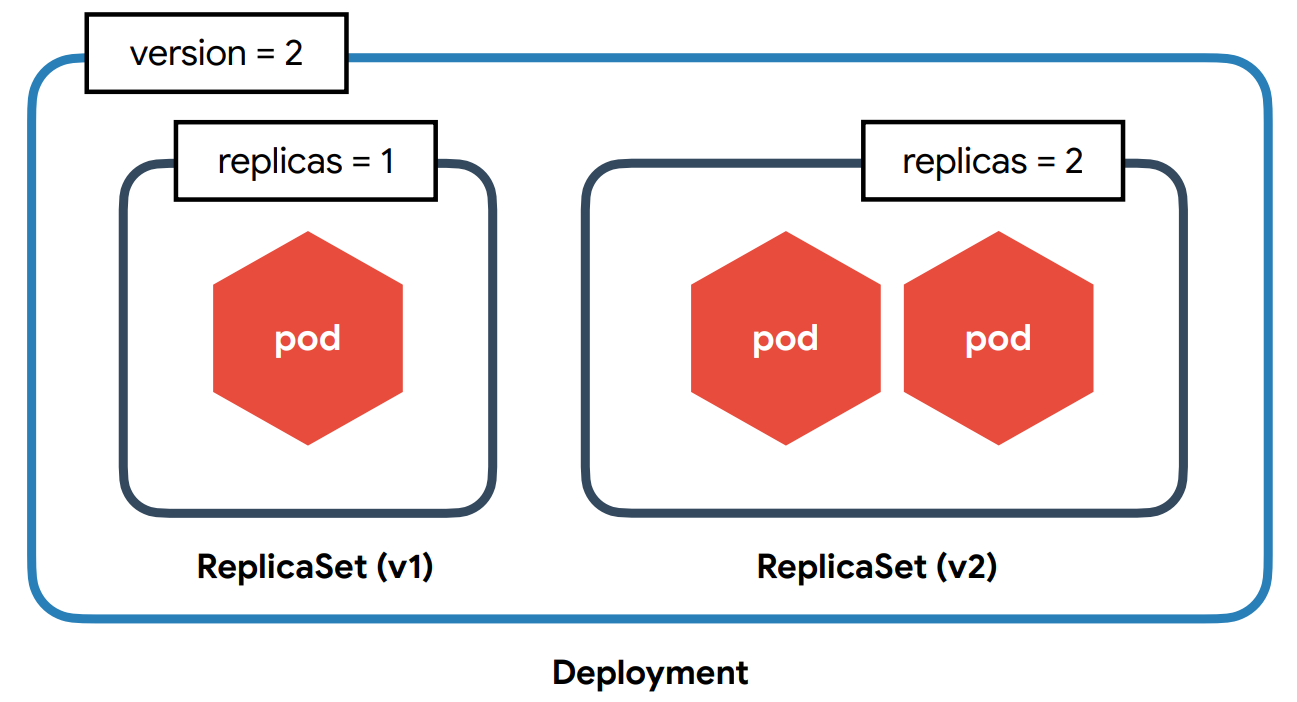 version = 2

replicas = 1

pod

ReplicaSet (v1)

replicas = 2

pod

pod

ReplicaSet (v2)

Deployment